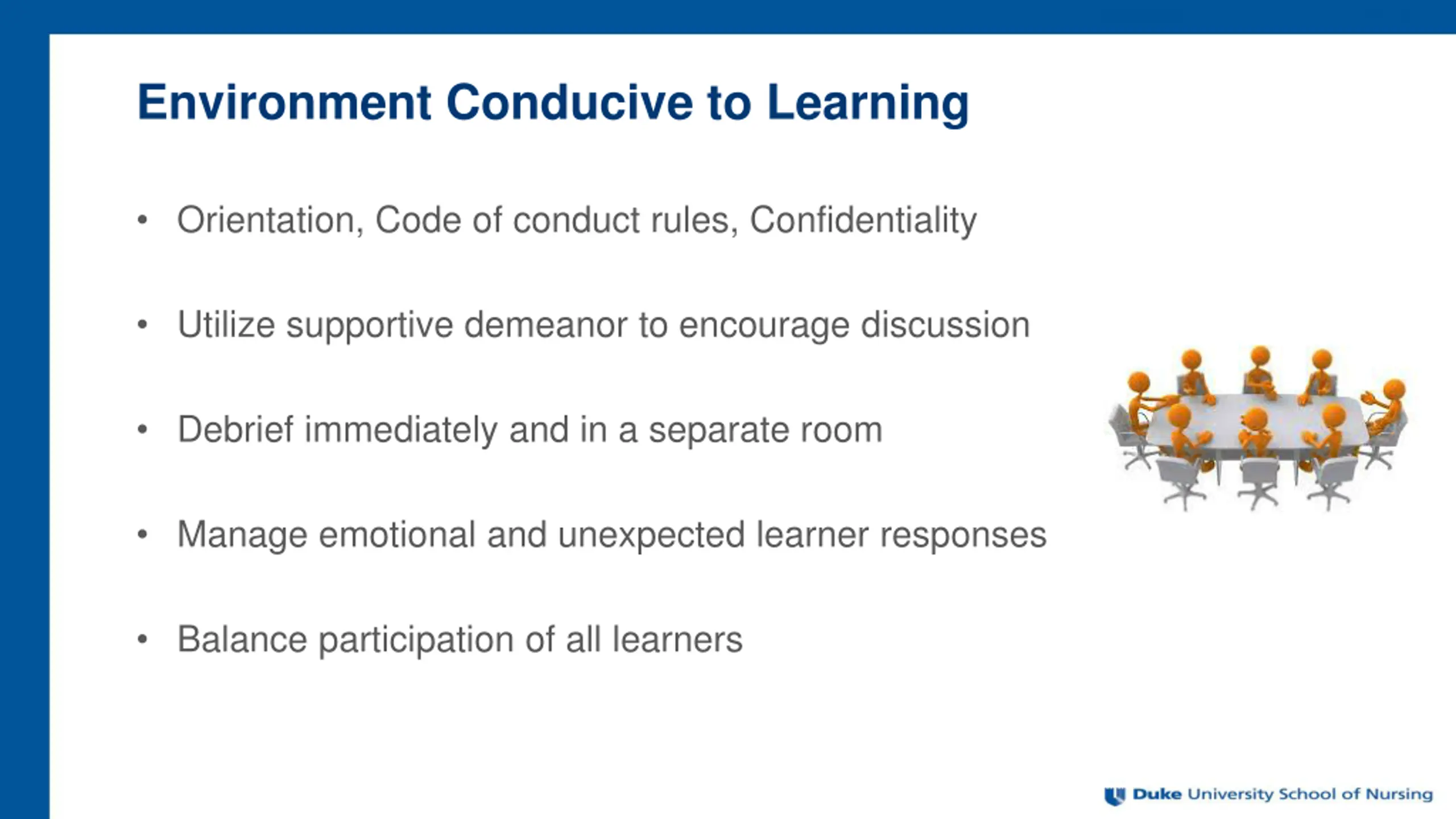 Environment Conducive to Learning

• Orientation, Code of conduct rules, Confidentiality

• Utilize supportive demeanor to encourage discussion

• Debrief immediately and in a separate room

• Manage emotional and unexpected learner responses

• Balance participation of all learners

Duke University School of Nursing